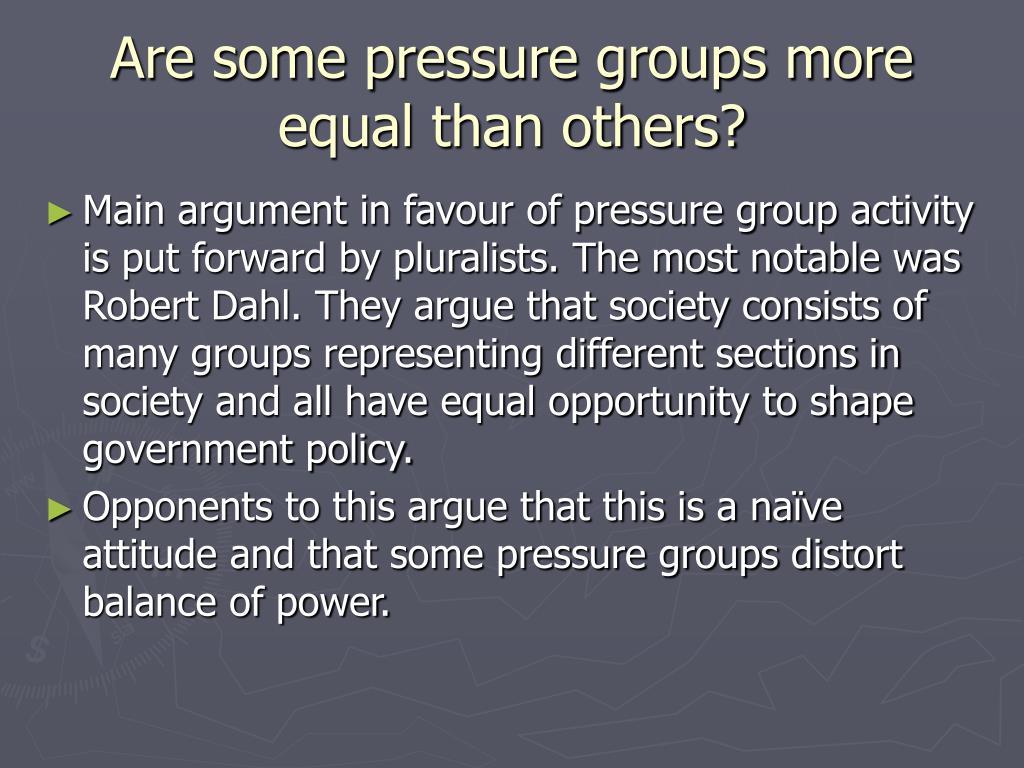 Are some pressure groups more equal than others?

► Main argument in favour of pressure group activity is put forward by pluralists. The most notable was Robert Dahl. They argue that society consists of many groups representing different sections in society and all have equal opportunity to shape government policy.

► Opponents to this argue that this is a naïve attitude and that some pressure groups distort balance of power.